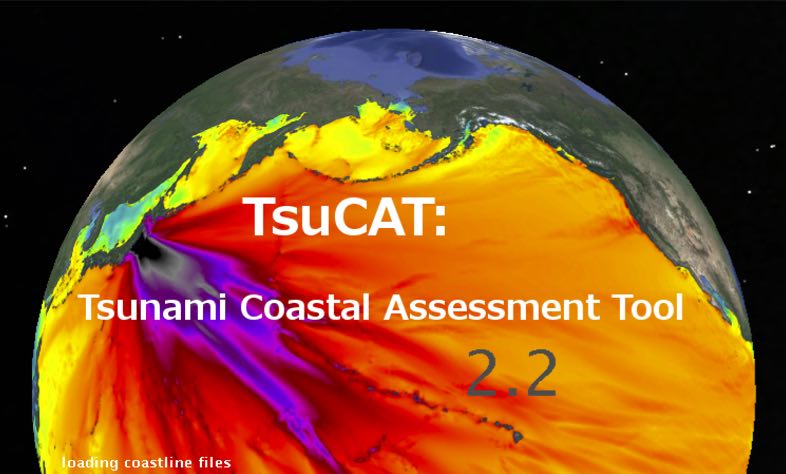 TsuCAT:

Tsunami Coastal Assessment Tool

2.2

loading coastline files